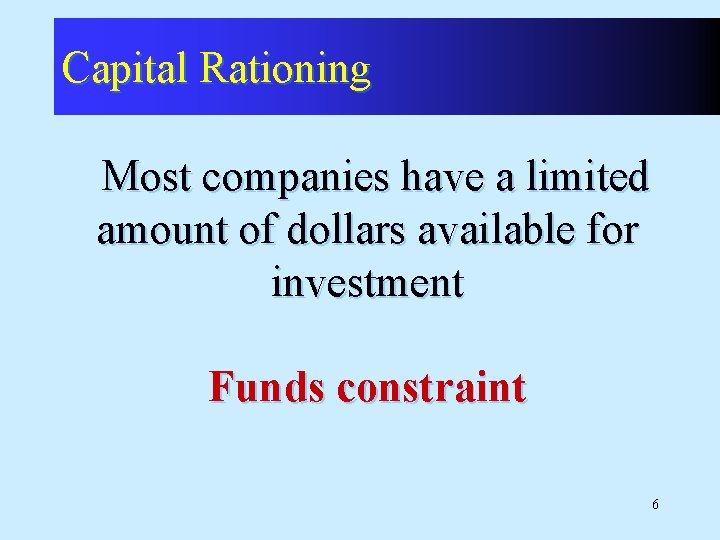 Capital Rationing

Most companies have a limited amount of dollars available for investment

Funds constraint

6